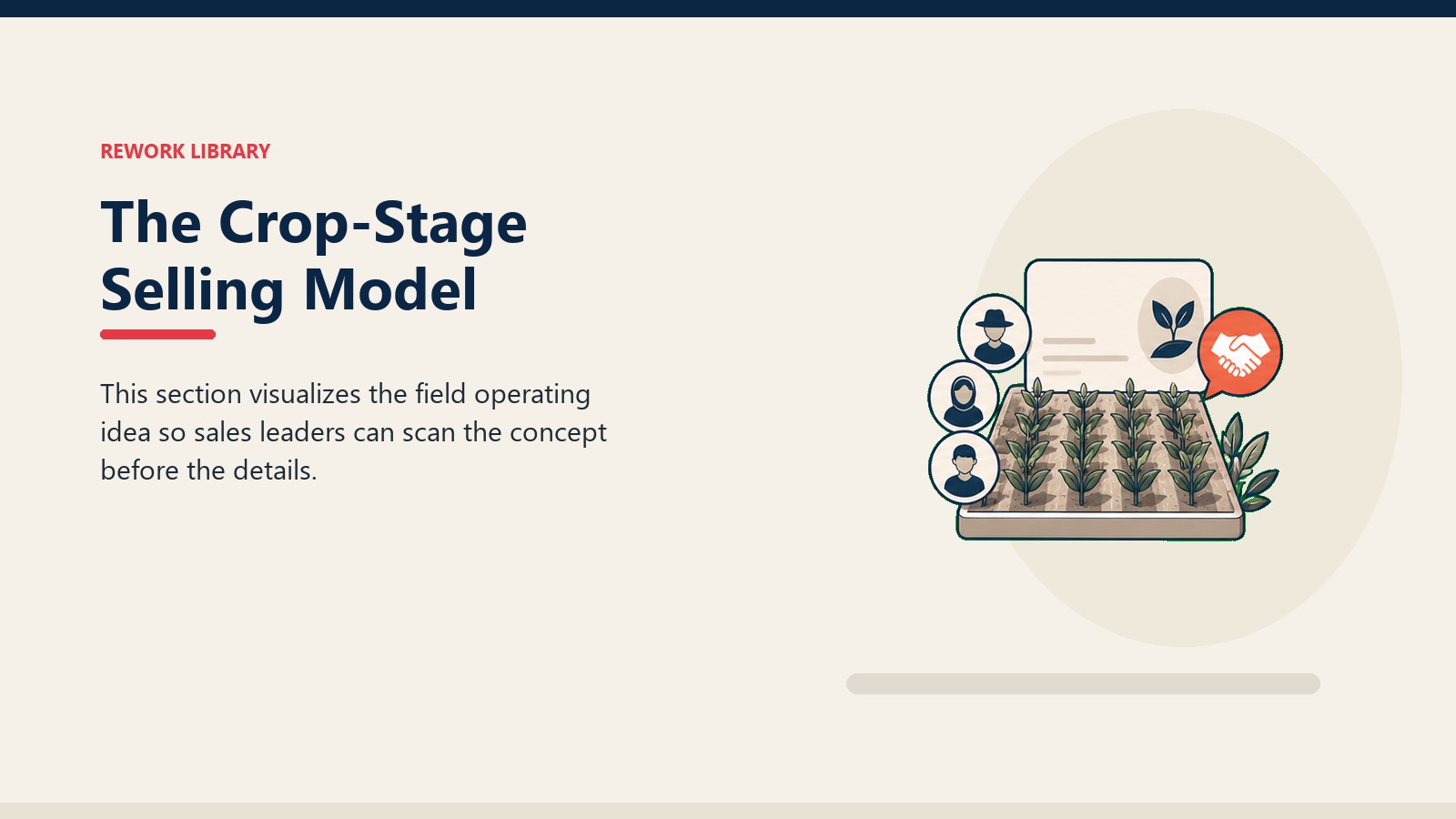 REWORK LIBRARY

The Crop-Stage Selling Model

This section visualizes the field operating idea so sales leaders can scan the concept before the details.